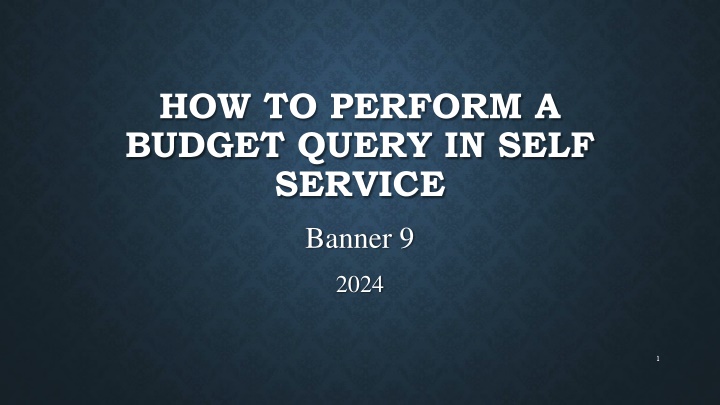 HOW TO PERFORM A BUDGET QUERY IN SELF SERVICE

Banner 9

2024

1